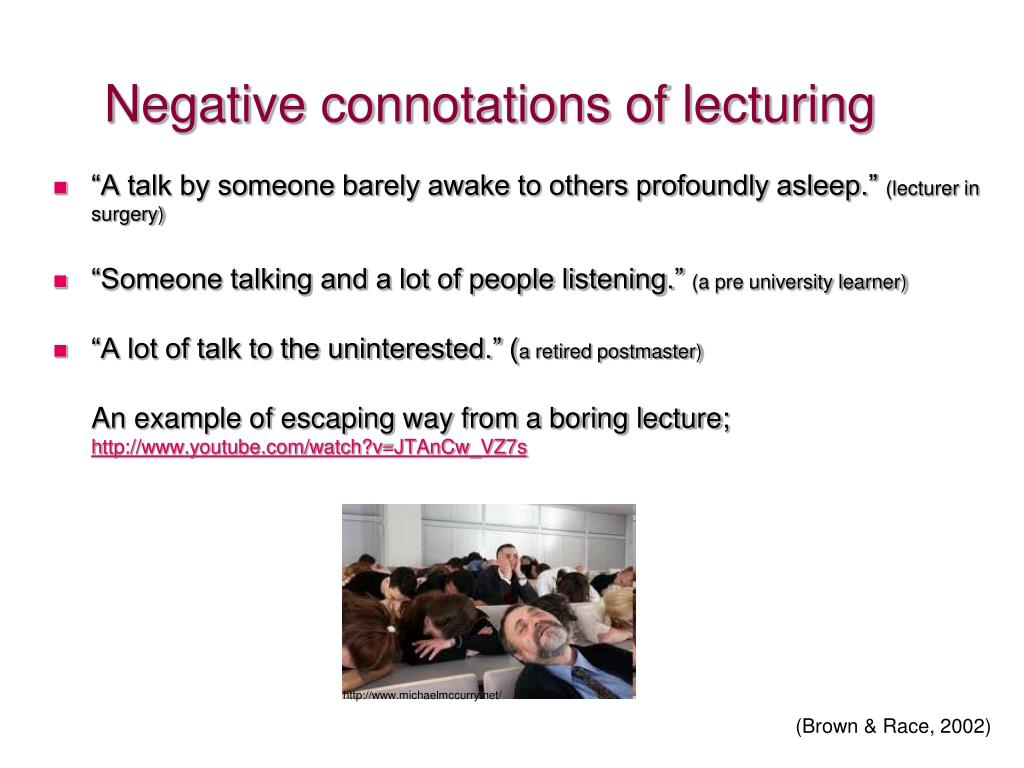 Negative connotations of lecturing

“A talk by someone barely awake to others profoundly asleep.” (lecturer in surgery)

“Someone talking and a lot of people listening.” (a pre university learner)

“A lot of talk to the uninterested.” (a retired postmaster)

An example of escaping way from a boring lecture;
http://www.youtube.com/watch?v=JTAnCw_VZ7s

http://www.michaelmccurry.net/

(Brown & Race, 2002)